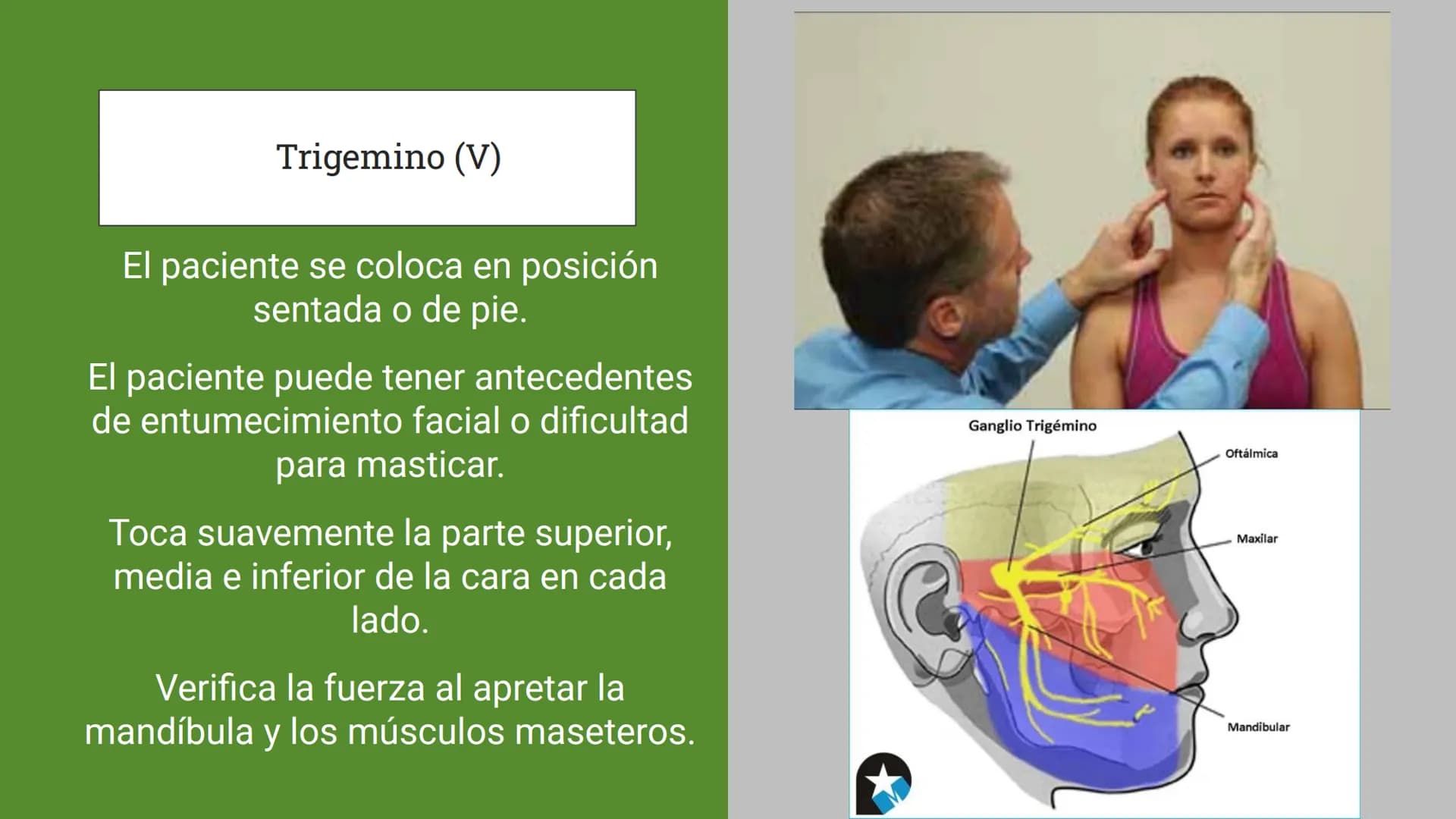 Trigemino (V)

El paciente se coloca en posición sentada o de pie.

El paciente puede tener antecedentes de entumecimiento facial o dificultad para masticar.

Toca suavemente la parte superior, media e inferior de la cara en cada lado.

Verifica la fuerza al apretar la mandíbula y los músculos maseteros.

Ganglio Trigémino

Oftálmica

Maxilar

Mandibular